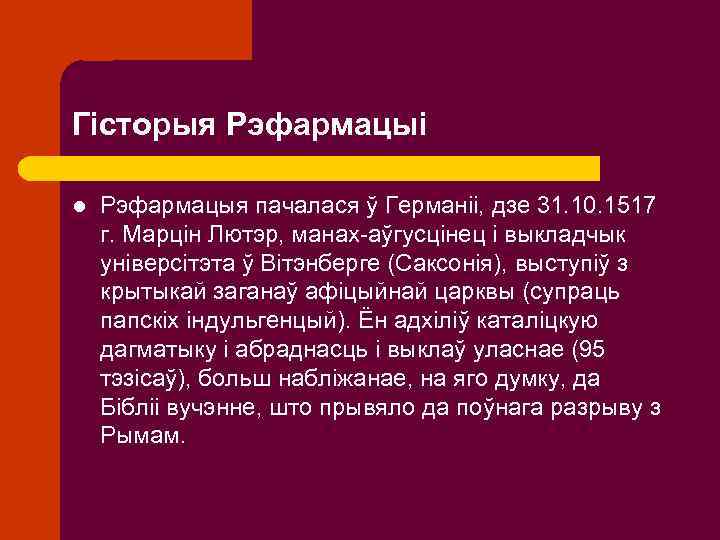 Гісторыя Рэфармацыі

Рэфармацыя пачалася ў Германіі, дзе 31.10.1517 г. Марцін Лютэр, манах-аўгусцінец і выкладчык універсітэта ў Вітэнберге (Саксонія), выступіў з крытыкай заганаў афіцыйнай царквы (супраць папскіх індульгенцый). Ён адхіліў каталіцкую дагматыку і абраднасць і выклаў уласнае (95 тэзісаў), больш набліжанае, на яго думку, да Бібліі вучэнне, што прывяло да поўнага разрыву з Рымам.